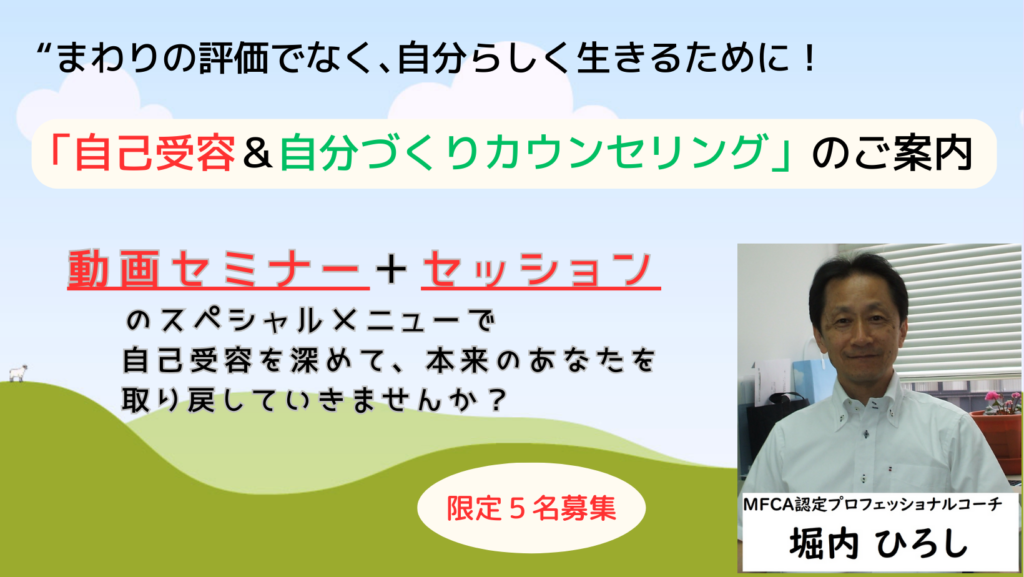 “まわりの評価でなく、自分らしく生きるために！

「自己受容＆自分づくりカウンセリング」のご案内

動画セミナー＋セッション

のスペシャルメニューで
自己受容を深めて、本来のあなたを
取り戻していきませんか？

限定５名募集

MFCA認定プロフェッショナルコーチ
堀内 ひろし